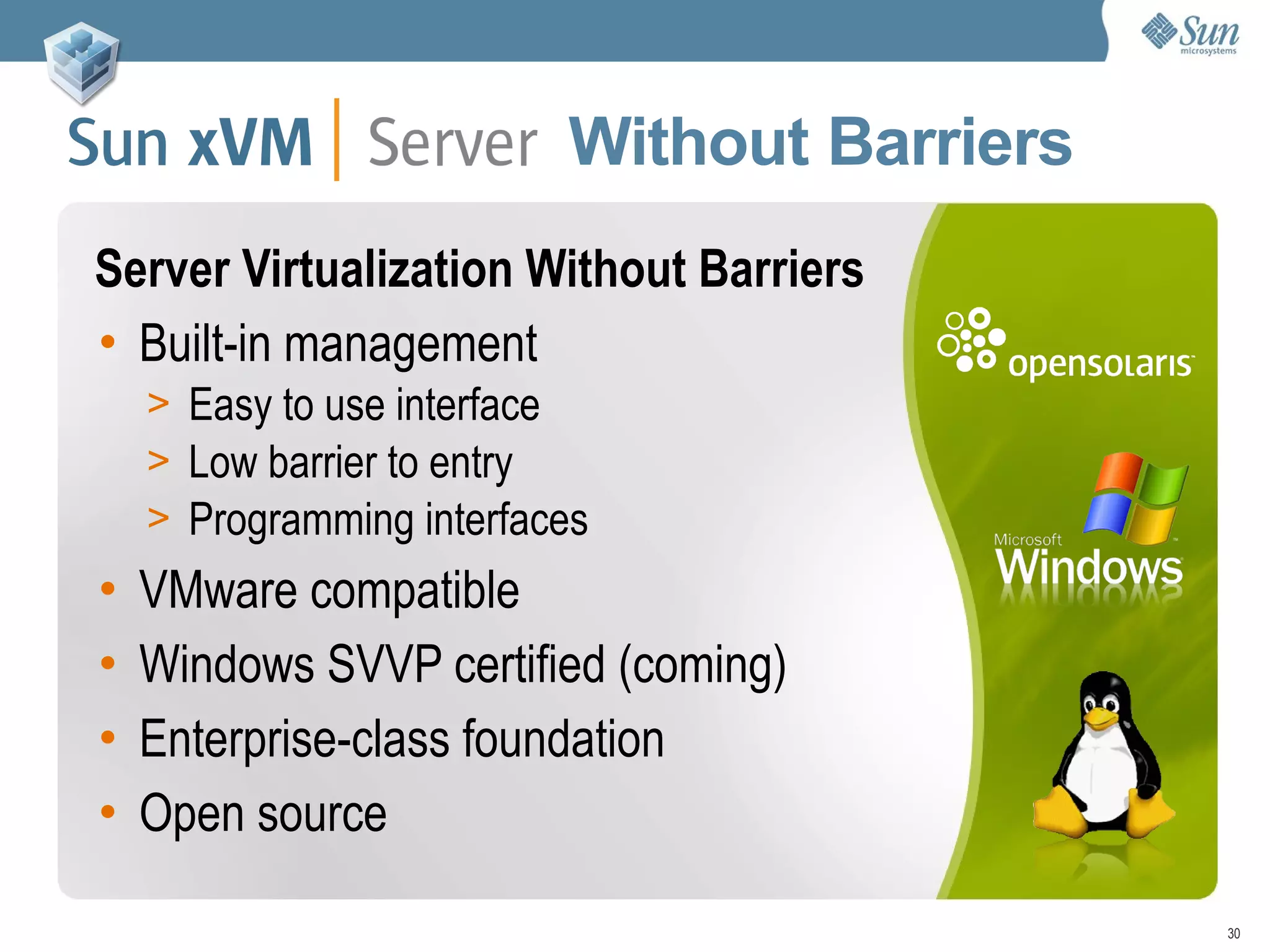 Sun microsystems

Sun xVM | Server Without Barriers

Server Virtualization Without Barriers
• Built-in management
> Easy to use interface
> Low barrier to entry
> Programming interfaces
• VMware compatible
• Windows SVVP certified (coming)
• Enterprise-class foundation
• Open source

opensolaris

Microsoft Windows

30